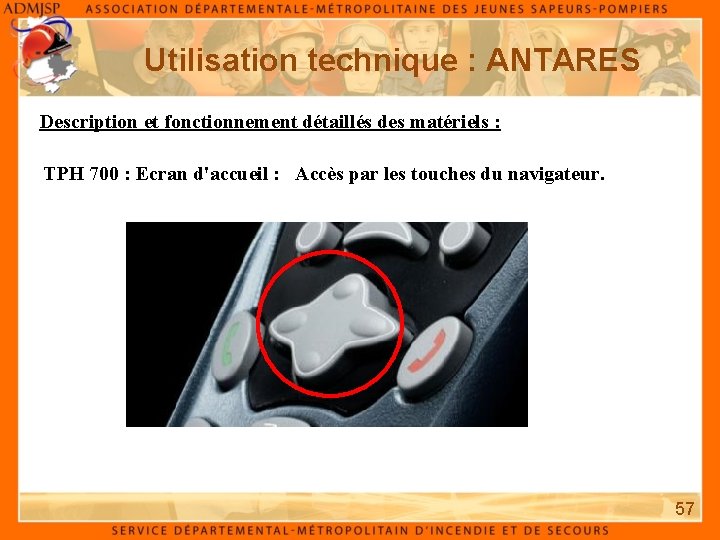 ADMJSP ASSOCIATION DÉPARTEMENTALE-MÉTROPOLITAINE DES JEUNES SAPEURS-POMPIERS

Utilisation technique : ANTARES

Description et fonctionnement détaillés des matériels :

TPH 700 : Ecran d'accueil : Accès par les touches du navigateur.

57

SERVICE DÉPARTEMENTAL-MÉTROPOLITAIN D'INCENDIE ET DE SECOURS